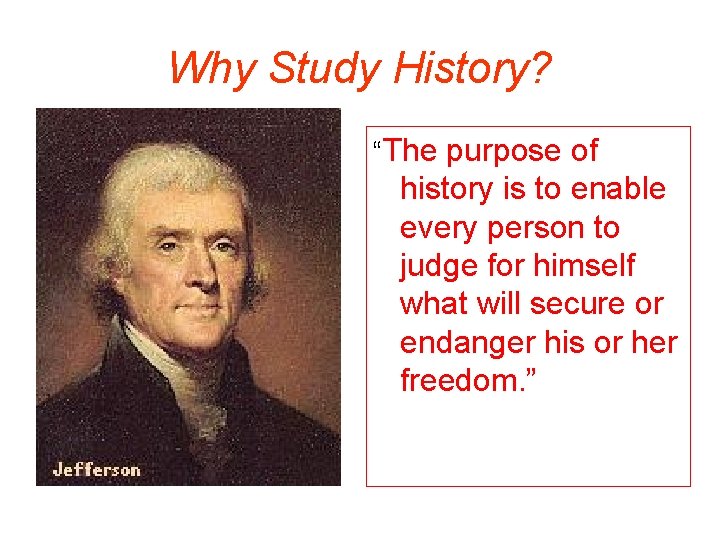 Why Study History?

Jefferson

“The purpose of history is to enable every person to judge for himself what will secure or endanger his or her freedom.”